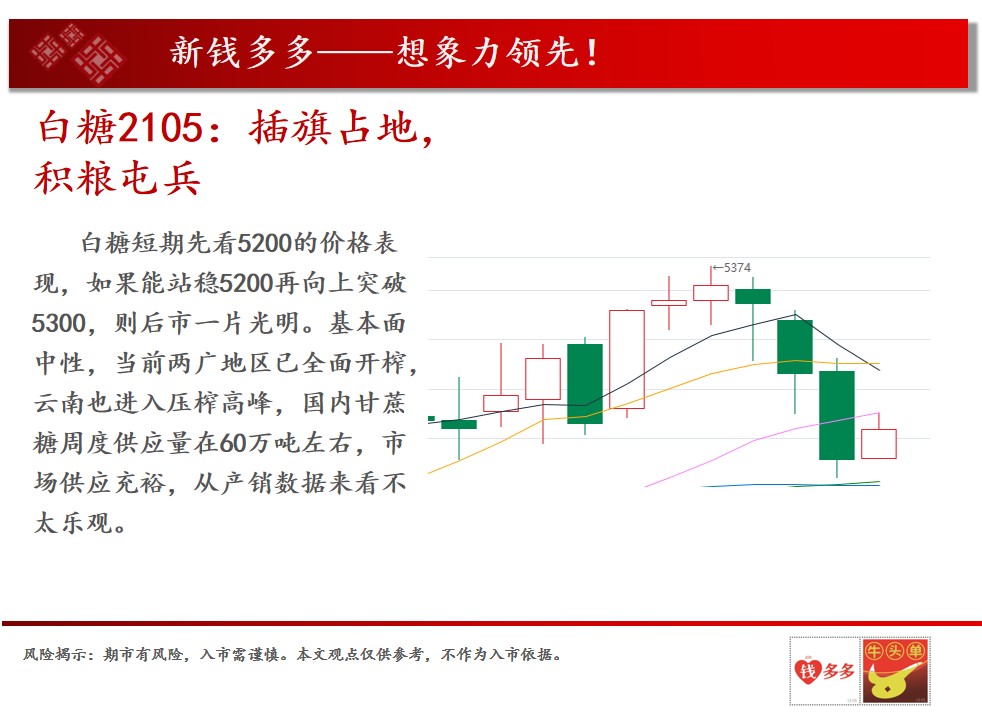 新钱多多——想象力领先！

白糖2105：插旗占地，积粮屯兵

白糖短期先看5200的价格表现，如果能站稳5200再向上突破5300，则后市一片光明。基本面中性，当前两广地区已全面开榨，云南也进入压榨高峰，国内甘蔗糖周度供应量在60万吨左右，市场供应充裕，从产销数据来看不太乐观。

←5374

风险揭示：期市有风险，入市需谨慎。本文观点仅供参考，不作为入市依据。

钱多多

牛头单